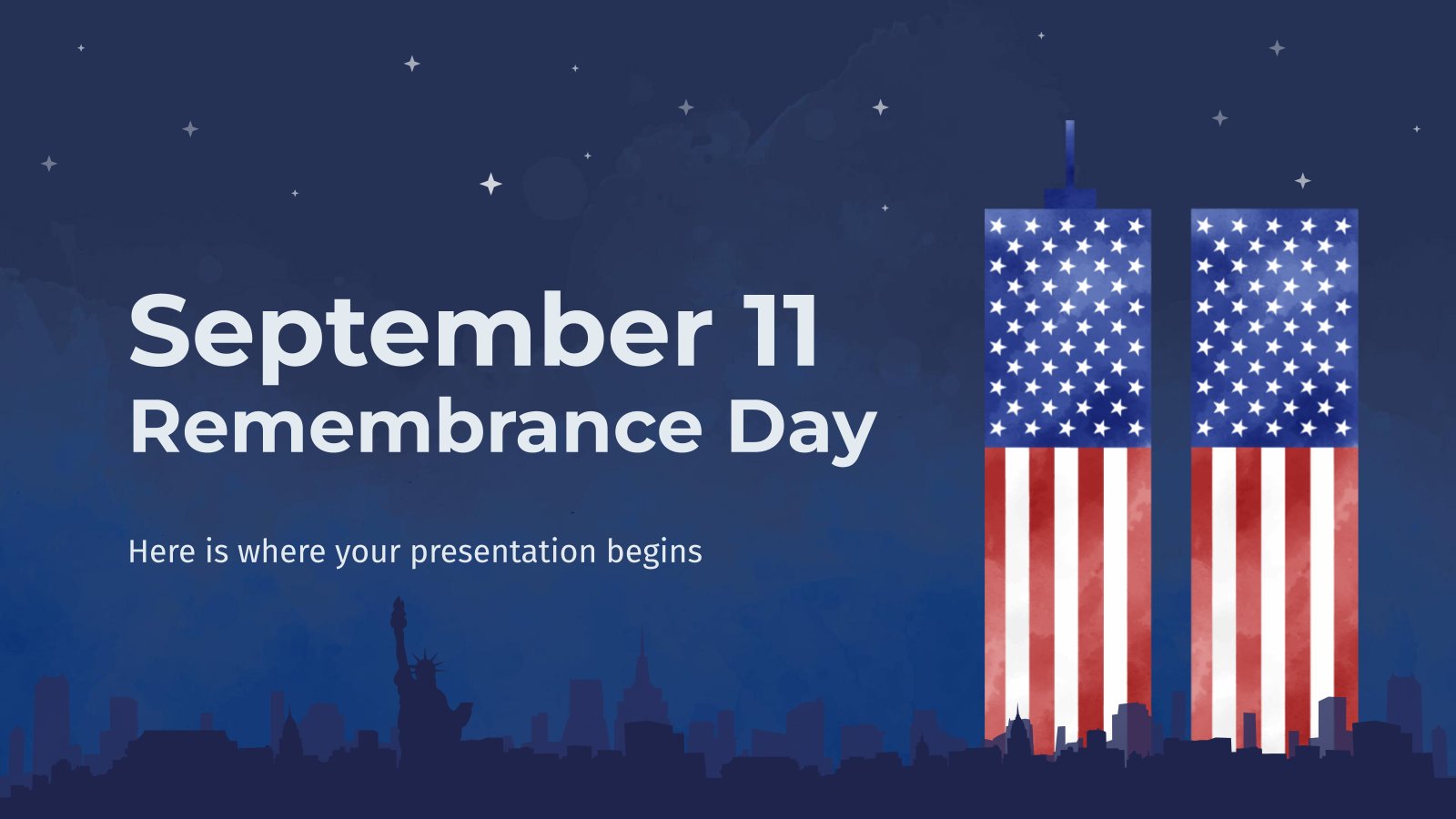 September 11
Remembrance Day

Here is where your presentation begins